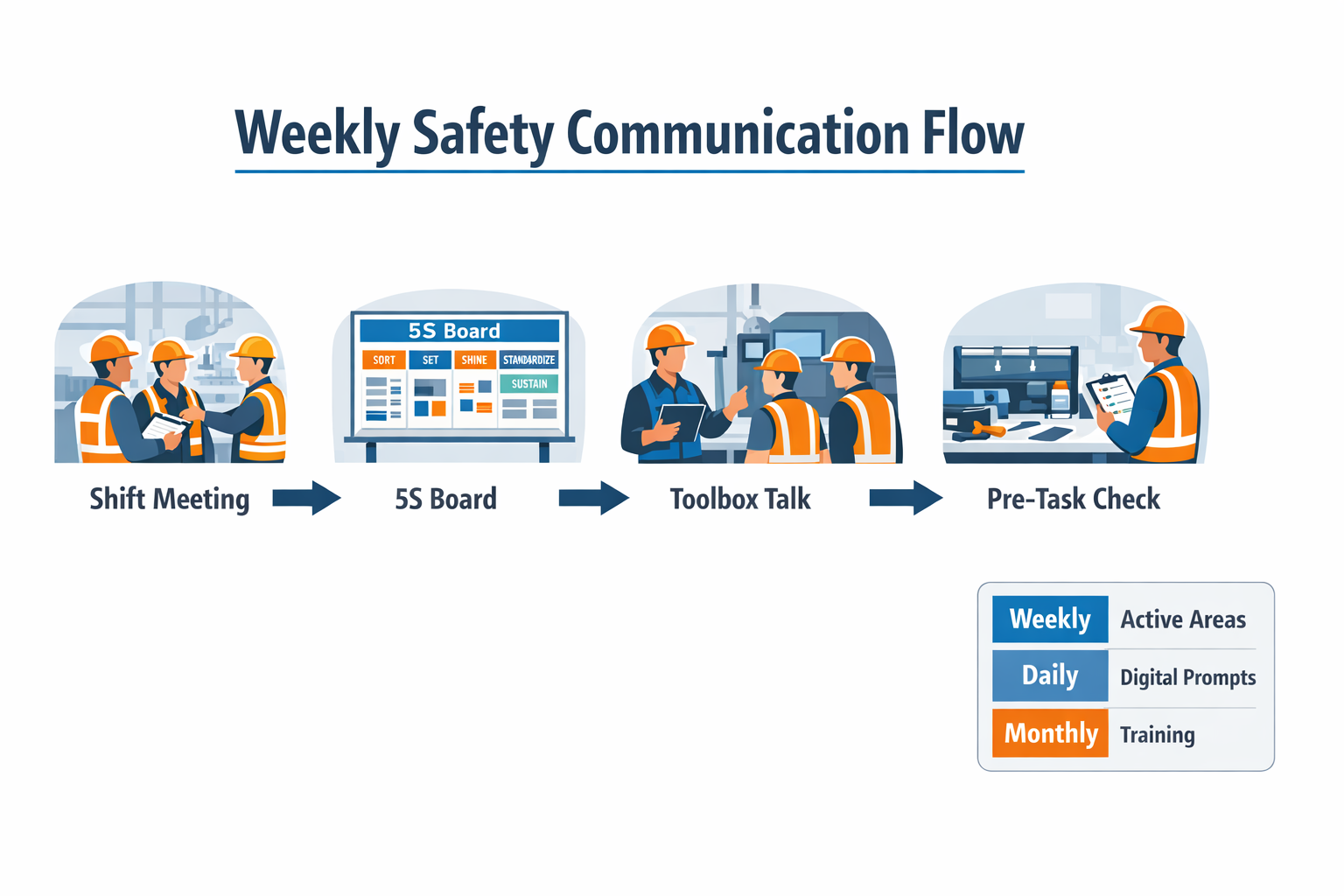 Weekly Safety Communication Flow

5S Board

SORT SET SHINE STANDARDIZE SUSTAIN

Shift Meeting

5S Board

Toolbox Talk

Pre-Task Check

| Weekly | Active Areas |
|---|---|
| Daily | Digital Prompts |
| Monthly | Training |